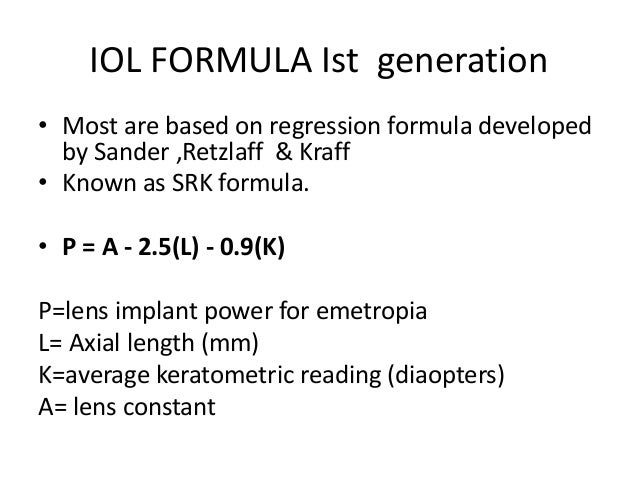 IOL FORMULA Ist generation

• Most are based on regression formula developed by Sander ,Retzlaff & Kraff
• Known as SRK formula.

• $P = A - 2.5(L) - 0.9(K)$

P=lens implant power for emetropia
L= Axial length (mm)
K=average keratometric reading (diaopters)
A= lens constant